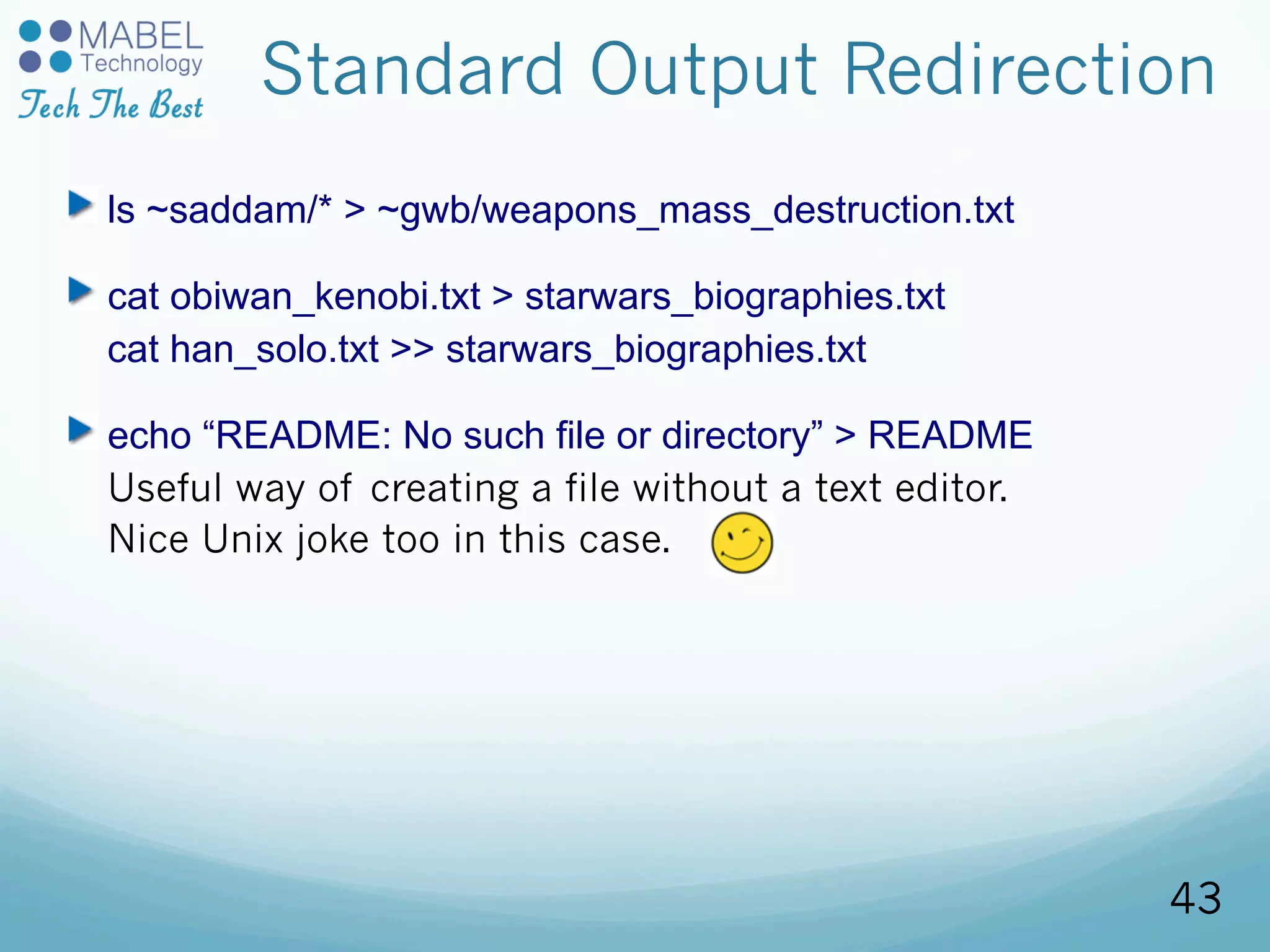 MABEL Technology
Tech The Best

Standard Output Redirection

ls ~saddam/* > ~gwb/weapons_mass_destruction.txt

cat obiwan_kenobi.txt > starwars_biographies.txt
cat han_solo.txt >> starwars_biographies.txt

echo “README: No such file or directory” > README
Useful way of creating a file without a text editor. Nice Unix joke too in this case.

43